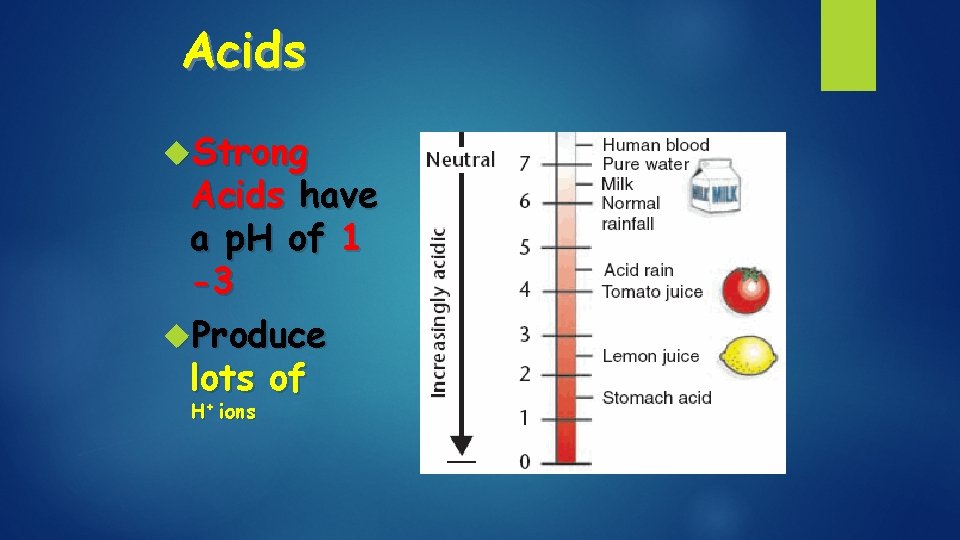 Acids

Strong Acids have a pH of 1 -3

Produce lots of $H^+$ ions

Neutral

Increasingly acidic

7
6
5
4
3
2
1
0

Human blood
Pure water
Milk
Normal rainfall
Acid rain
Tomato juice
Lemon juice
Stomach acid

MILK